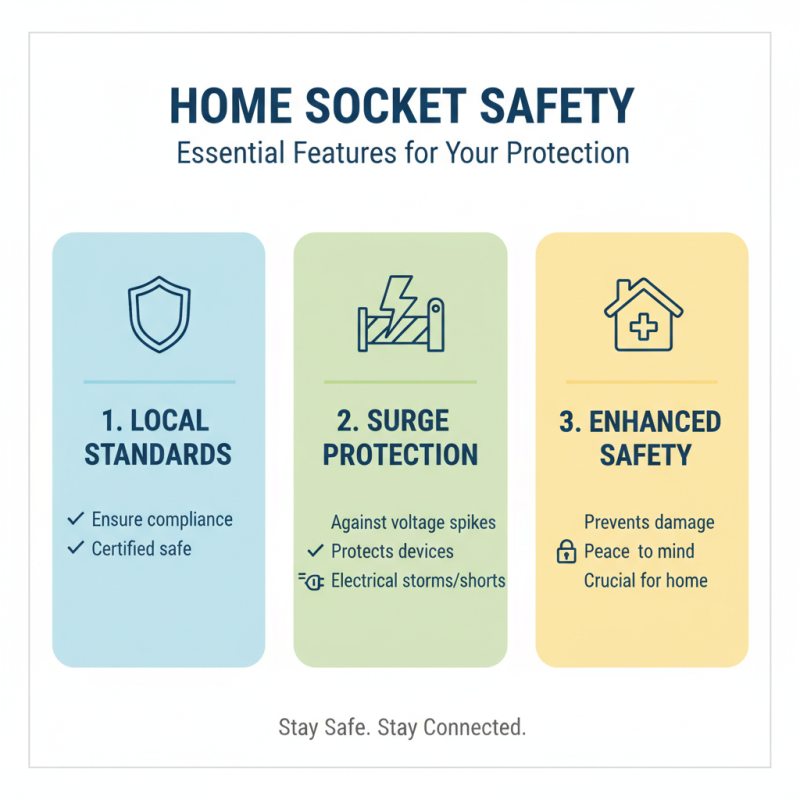 HOME SOCKET SAFETY

Essential Features for Your Protection

1. LOCAL STANDARDS

✓ Ensure compliance
✓ Certified safe

2. SURGE PROTECTION

Against voltage spikes
✓ Protects devices
Electrical storms/shorts

3. ENHANCED SAFETY

Prevents damage
Peace to mind
Crucial for home

Stay Safe. Stay Connected.